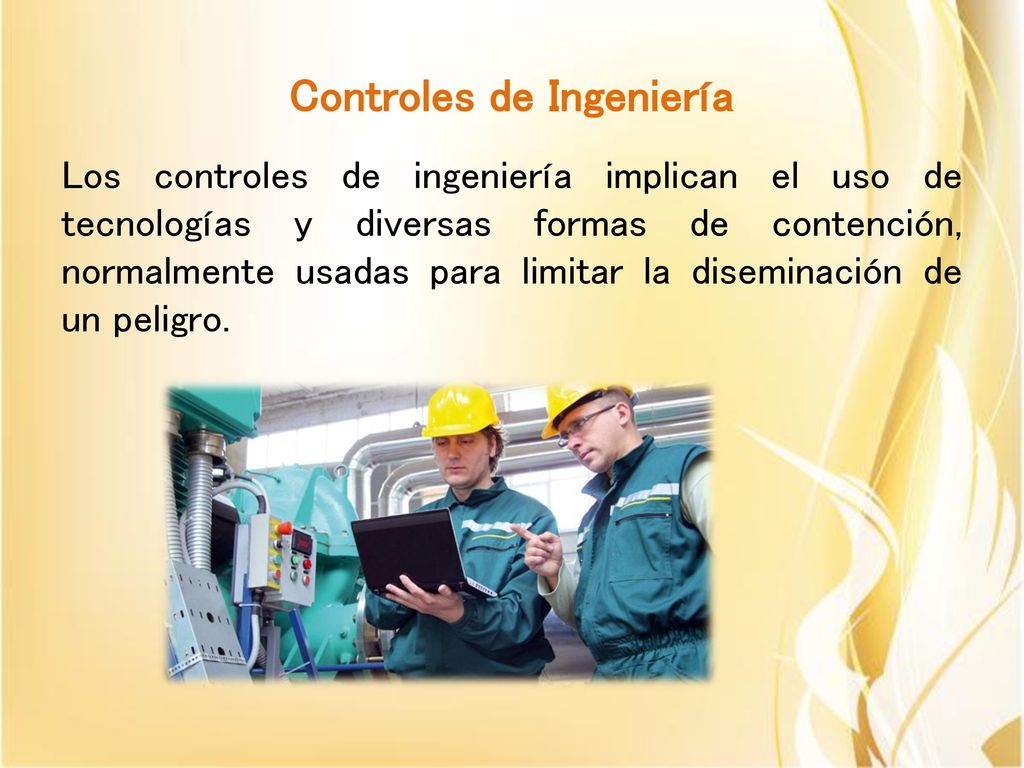 Controles de Ingeniería

Los controles de ingeniería implican el uso de tecnologías y diversas formas de contención, normalmente usadas para limitar la diseminación de un peligro.